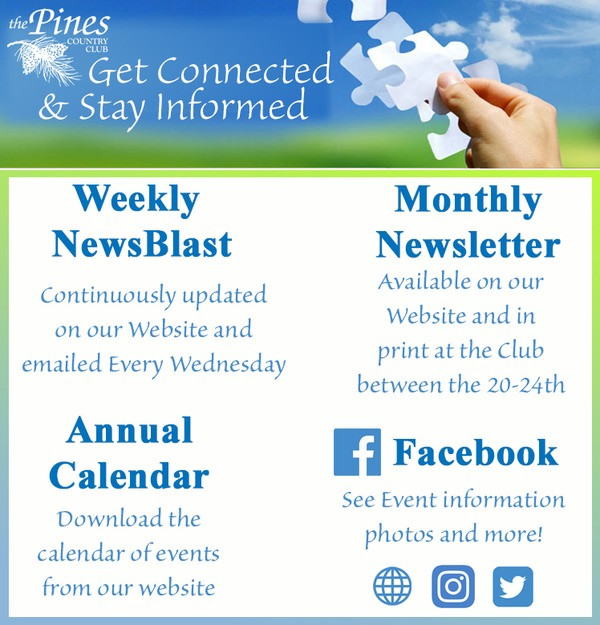 the Pines
COUNTRY CLUB
Get Connected
& Stay Informed

Weekly
NewsBlast
Continuously updated on our Website and emailed Every Wednesday

Annual
Calendar
Download the calendar of events from our website

Monthly
Newsletter
Available on our Website and in print at the Club between the 20-24th

f Facebook
See Event information photos and more!